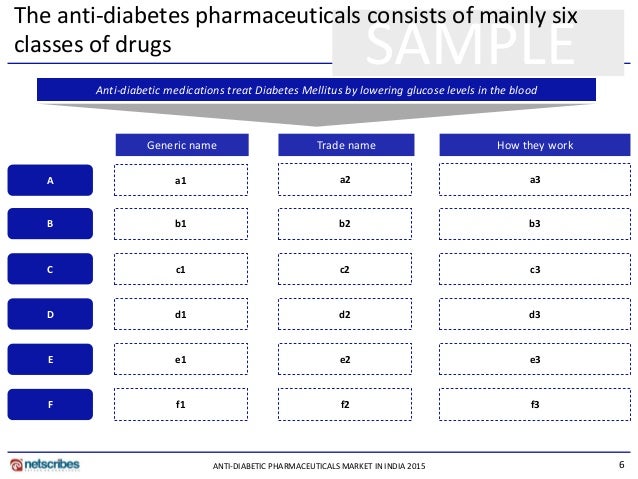 The anti-diabetes pharmaceuticals consists of mainly six classes of drugs

SAMPLE

Anti-diabetic medications treat Diabetes Mellitus by lowering glucose levels in the blood

| | Generic name | Trade name | How they work |
|---|---|---|---|
| A | a1 | a2 | a3 |
| B | b1 | b2 | b3 |
| C | c1 | c2 | c3 |
| D | d1 | d2 | d3 |
| E | e1 | e2 | e3 |
| F | f1 | f2 | f3 |

netscribes

ANTI-DIABETIC PHARMACEUTICALS MARKET IN INDIA 2015

6